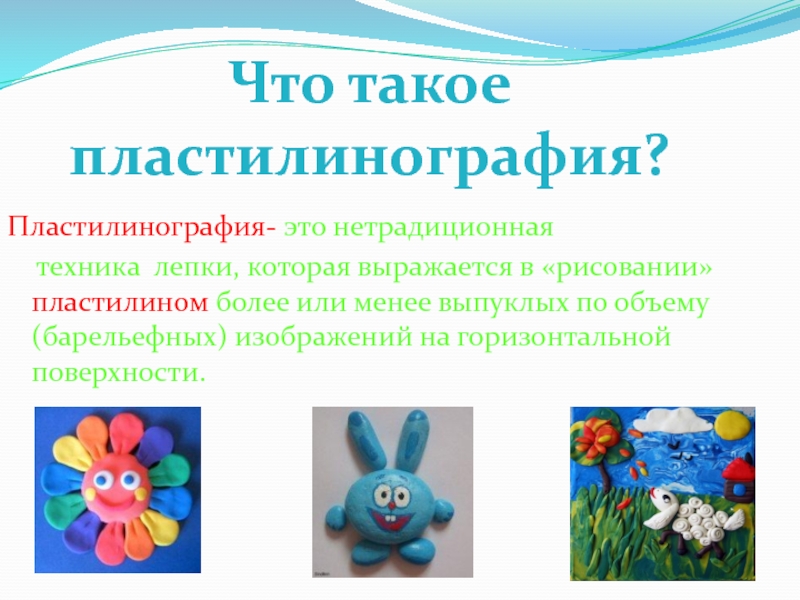 Что такое пластилинография?

Пластилинография- это нетрадиционная техника лепки, которая выражается в «рисовании» пластилином более или менее выпуклых по объему (барельефных) изображений на горизонтальной поверхности.